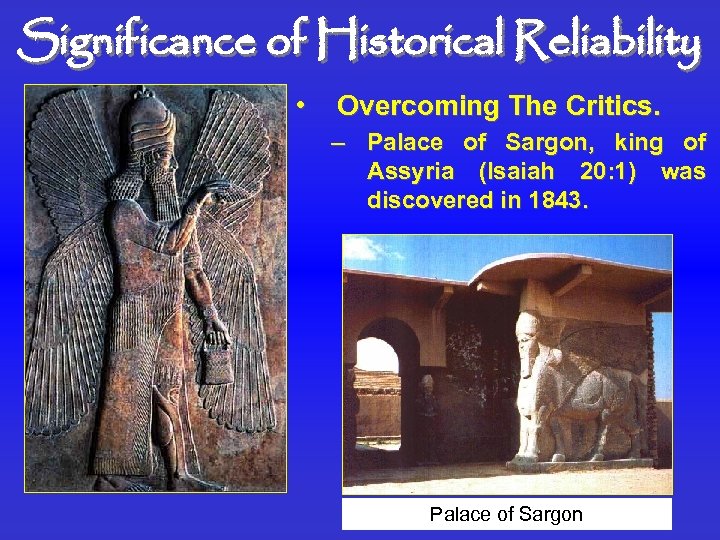 Significance of Historical Reliability

• Overcoming The Critics.
– Palace of Sargon, king of Assyria (Isaiah 20:1) was discovered in 1843.

Palace of Sargon